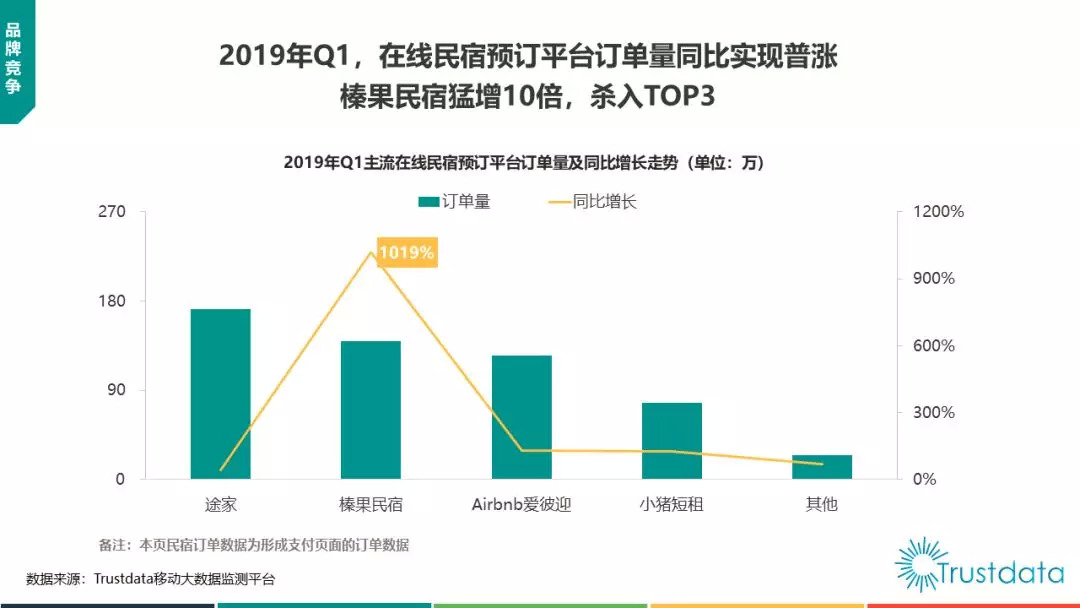 品牌竞争

2019年Q1，在线民宿预订平台订单量同比实现普涨
榛果民宿猛增10倍，杀入TOP3

2019年Q1主流在线民宿预订平台订单量及同比增长走势（单位：万）

订单量 同比增长

270
180
90
0

1200%
900%
600%
300%
0%

1019%

途家
榛果民宿
Airbnb爱彼迎
小猪短租
其他

备注：本页民宿订单数据为形成支付页面的订单数据

数据来源：Trustdata移动大数据监测平台

Trustdata